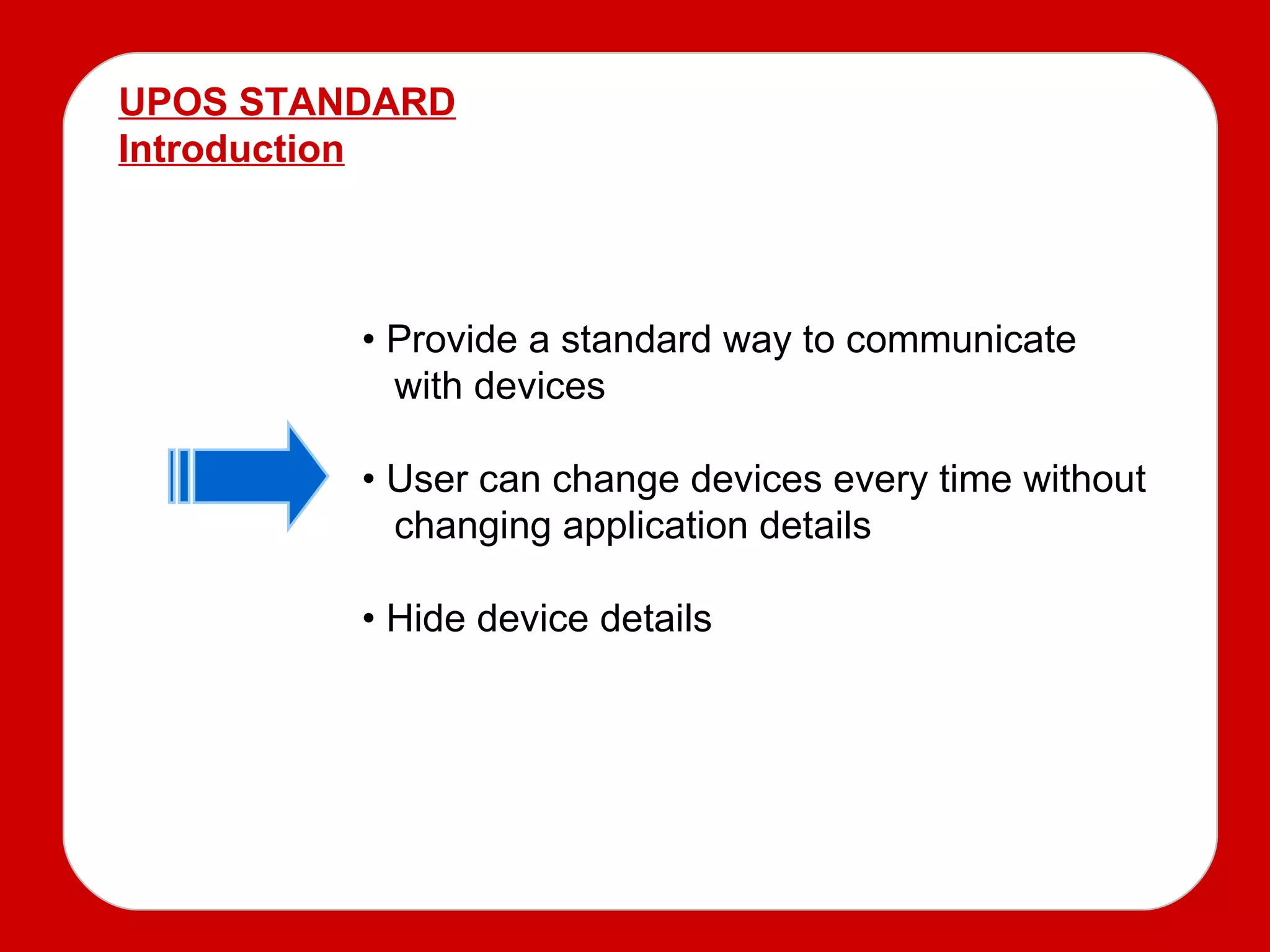 UPOS STANDARD
Introduction

• Provide a standard way to communicate with devices

• User can change devices every time without changing application details

• Hide device details